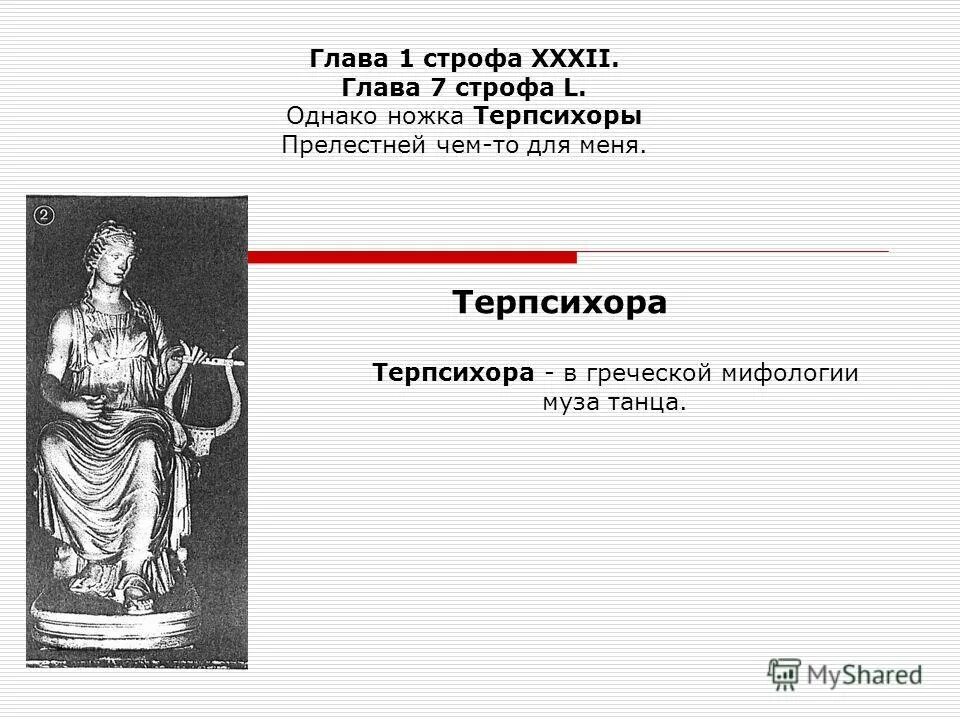 Глава 1 строфа XXXII.
Глава 7 строфа L.
Однако ножка Терпсихоры
Прелестней чем-то для меня.

②

Терпсихора

Терпсихора - в греческой мифологии муза танца.

MyShared